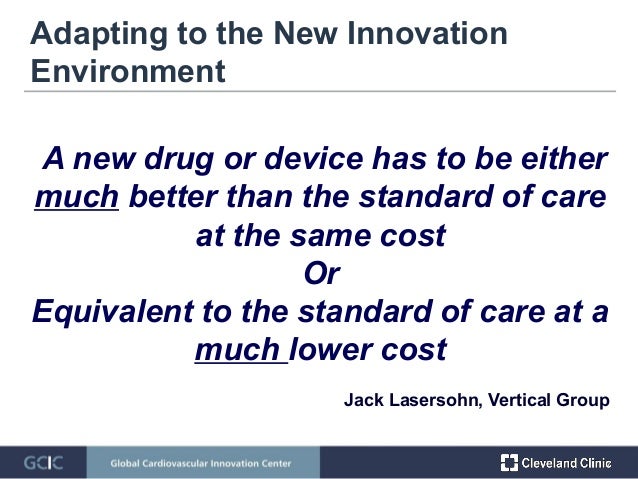 Adapting to the New Innovation Environment

A new drug or device has to be either much better than the standard of care at the same cost
Or
Equivalent to the standard of care at a much lower cost

Jack Lasersohn, Vertical Group

GCIC Global Cardiovascular Innovation Center Cleveland Clinic